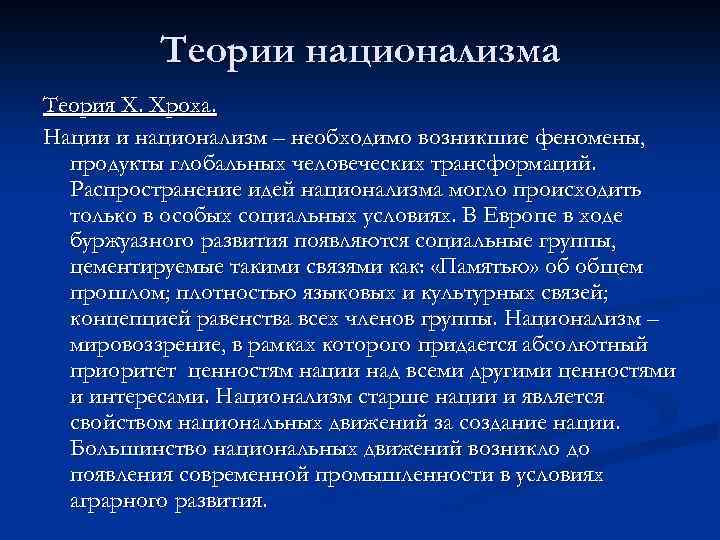 Теории национализма

Теория Х. Хроха.

Нации и национализм – необходимо возникшие феномены, продукты глобальных человеческих трансформаций. Распространение идей национализма могло происходить только в особых социальных условиях. В Европе в ходе буржуазного развития появляются социальные группы, цементируемые такими связями как: «Памятью» об общем прошлом; плотностью языковых и культурных связей; концепцией равенства всех членов группы. Национализм – мировоззрение, в рамках которого придается абсолютный приоритет ценностям нации над всеми другими ценностями и интересами. Национализм старше нации и является свойством национальных движений за создание нации. Большинство национальных движений возникло до появления современной промышленности в условиях аграрного развития.